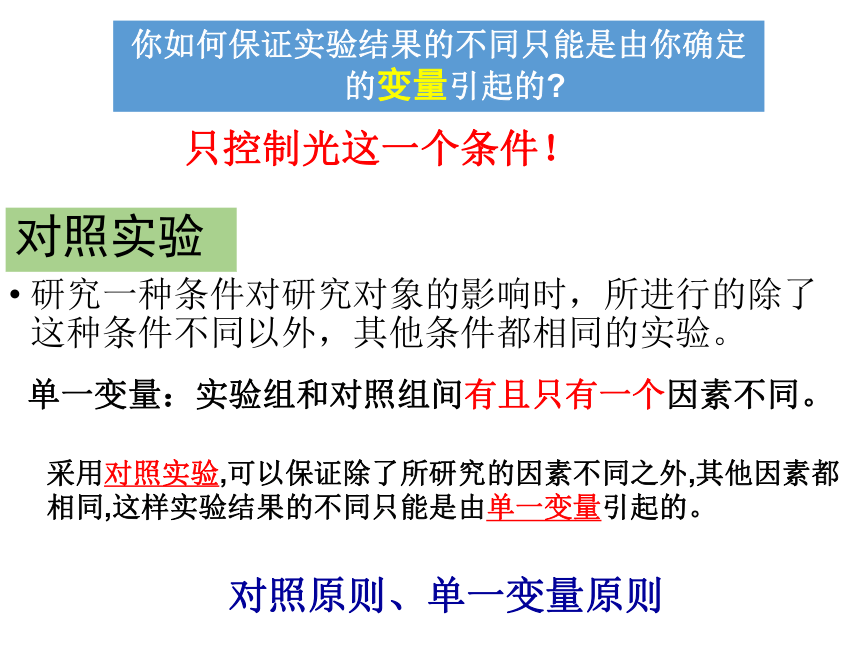 你如何保证实验结果的不同只能是由你确定的变量引起的?

只控制光这一个条件！

对照实验

• 研究一种条件对研究对象的影响时，所进行的除了这种条件不同以外，其他条件都相同的实验。

单一变量：实验组和对照组间有且只有一个因素不同。

采用对照实验,可以保证除了所研究的因素不同之外,其他因素都相同,这样实验结果的不同只能是由单一变量引起的。

对照原则、单一变量原则